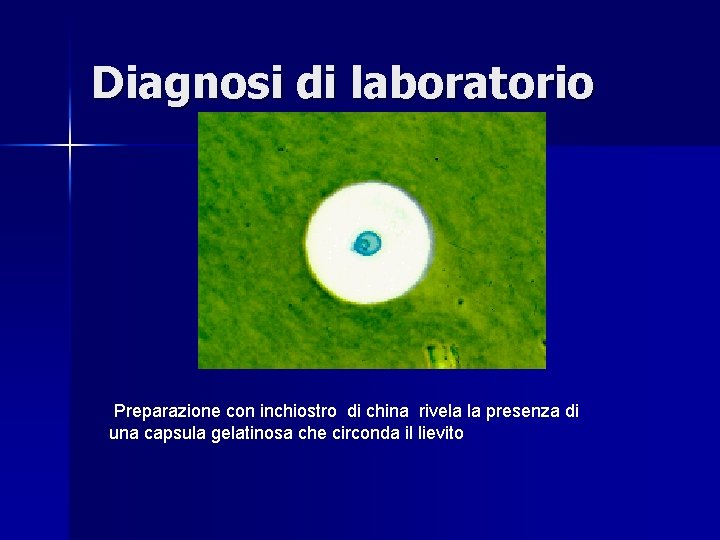 Diagnosi di laboratorio

Preparazione con inchiostro di china rivela la presenza di una capsula gelatinosa che circonda il lievito